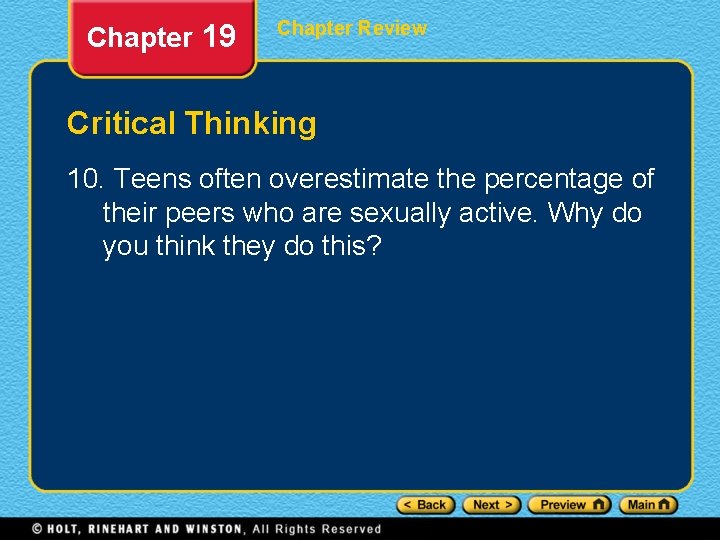 Chapter 19

Chapter Review

Critical Thinking

10. Teens often overestimate the percentage of their peers who are sexually active. Why do you think they do this?

< Back
Next >
Preview
Main

© HOLT, RINEHART AND WINSTON, All Rights Reserved